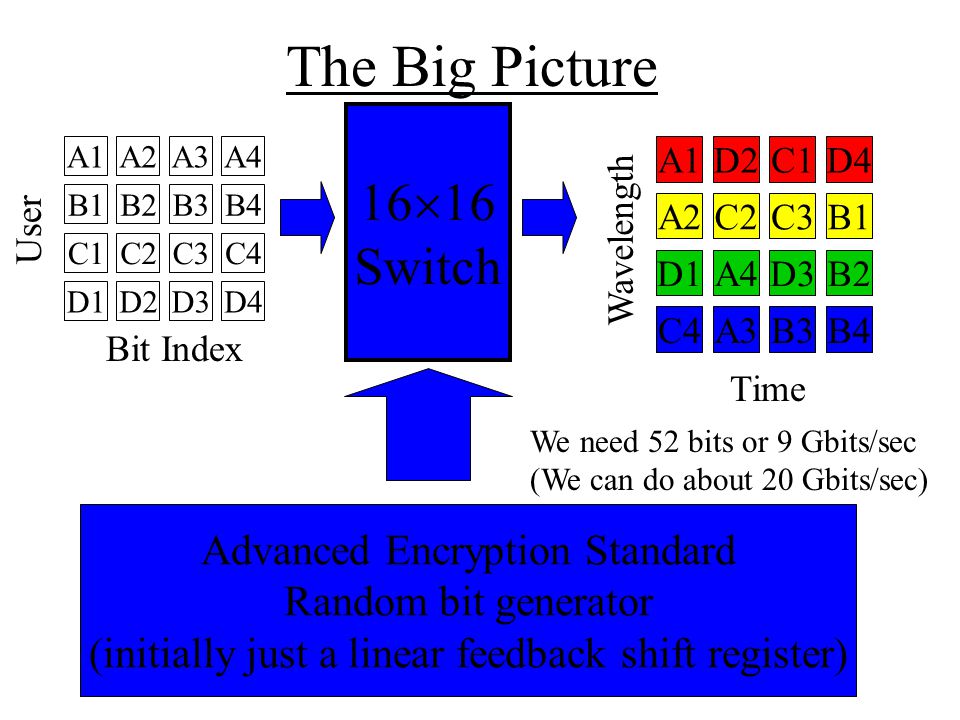 The Big Picture

User

| A1 | A2 | A3 | A4 |
|---|---|---|---|
| B1 | B2 | B3 | B4 |
| C1 | C2 | C3 | C4 |
| D1 | D2 | D3 | D4 |

Bit Index

16×16 Switch

Wavelength

| A1 | D2 | C1 | D4 |
|---|---|---|---|
| A2 | C2 | C3 | B1 |
| D1 | A4 | D3 | B2 |
| C4 | A3 | B3 | B4 |

Time

We need 52 bits or 9 Gbits/sec
(We can do about 20 Gbits/sec)

Advanced Encryption Standard
Random bit generator
(initially just a linear feedback shift register)